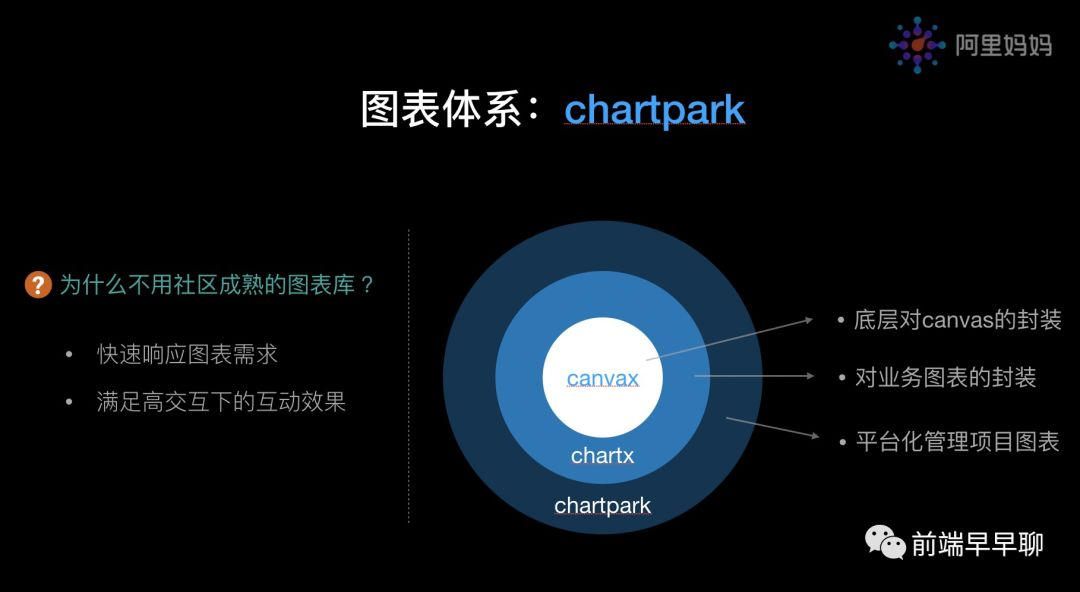 阿里妈妈

图表体系：chartpark

? 为什么不用社区成熟的图表库？

• 快速响应图表需求
• 满足高交互下的互动效果

canvax
chartx
chartpark

• 底层对canvas的封装
• 对业务图表的封装
• 平台化管理项目图表

前端早早聊